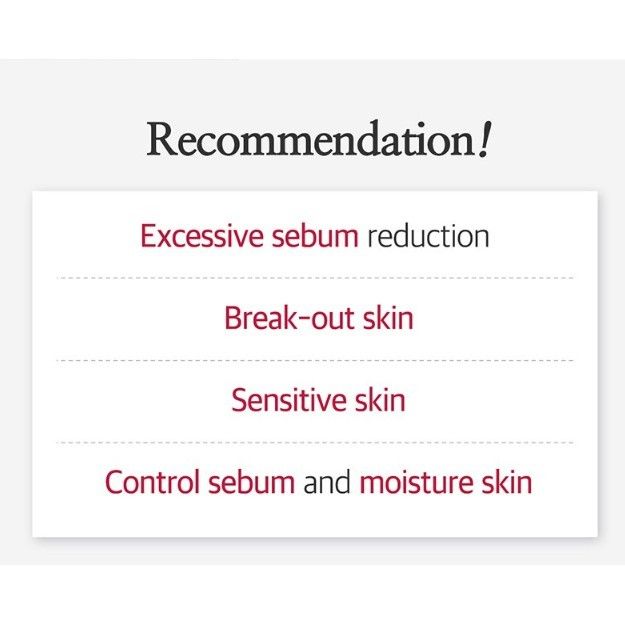 Recommendation!

Excessive sebum reduction

Break-out skin

Sensitive skin

Control sebum and moisture skin